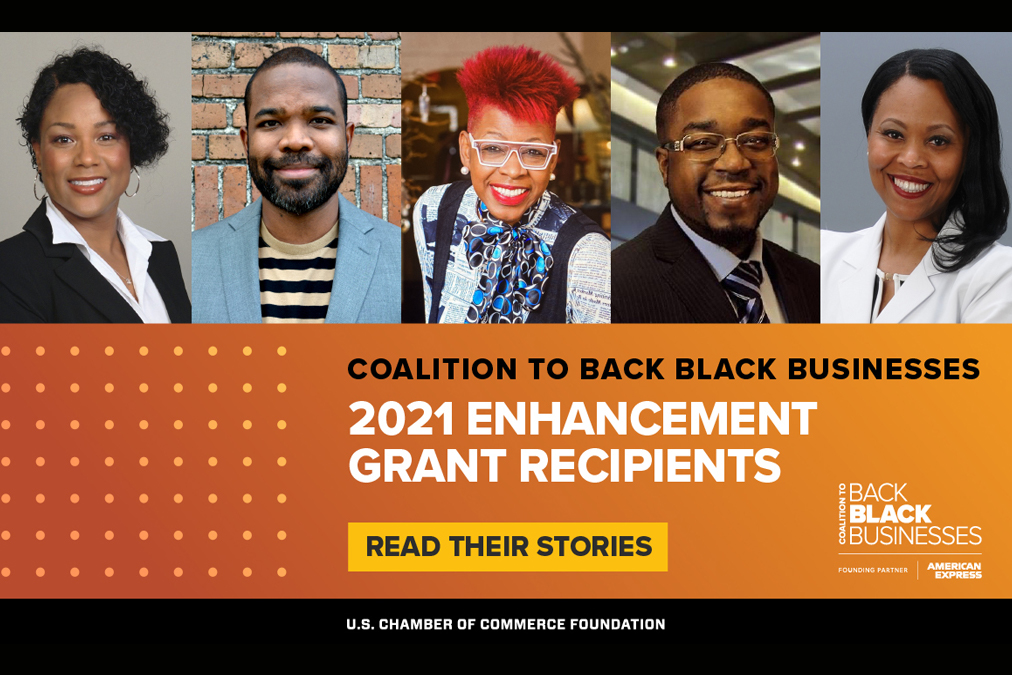 COALITION TO BACK BLACK BUSINESSES
2021 ENHANCEMENT GRANT RECIPIENTS

READ THEIR STORIES

COALITION TO BACK BLACK BUSINESSES
FOUNDING PARTNER AMERICAN EXPRESS

U.S. CHAMBER OF COMMERCE FOUNDATION